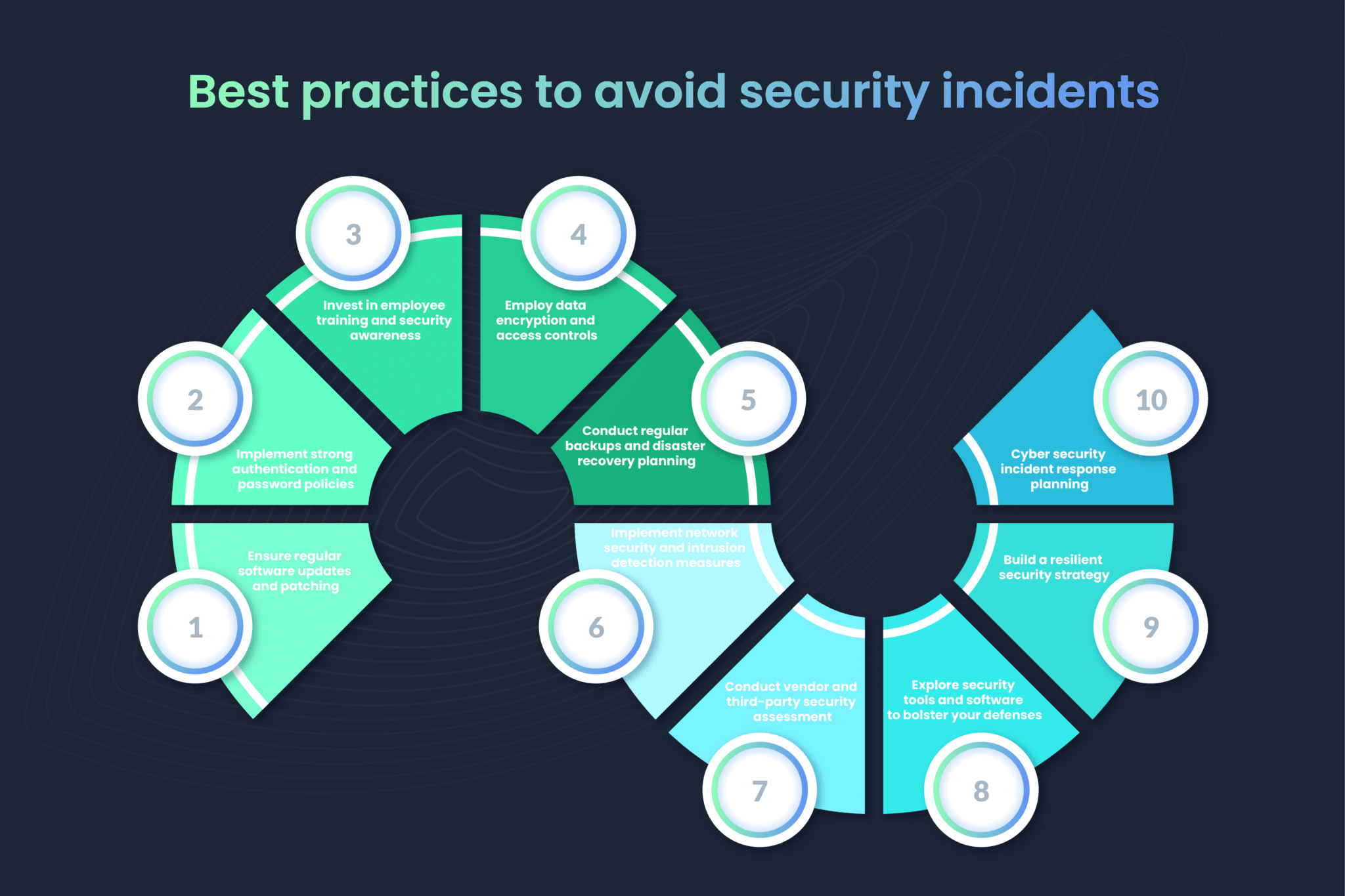 Best practices to avoid security incidents

1
Ensure regular software updates and patching

2
Implement strong authentication and password policies

3
Invest in employee training and security awareness

4
Employ data encryption and access controls

5
Conduct regular backups and disaster recovery planning

6
Implement network security and intrusion detection measures

7
Conduct vendor and third-party security assessment

8
Explore security tools and software to bolster your defenses

9
Build a resilient security strategy

10
Cyber security incident response planning